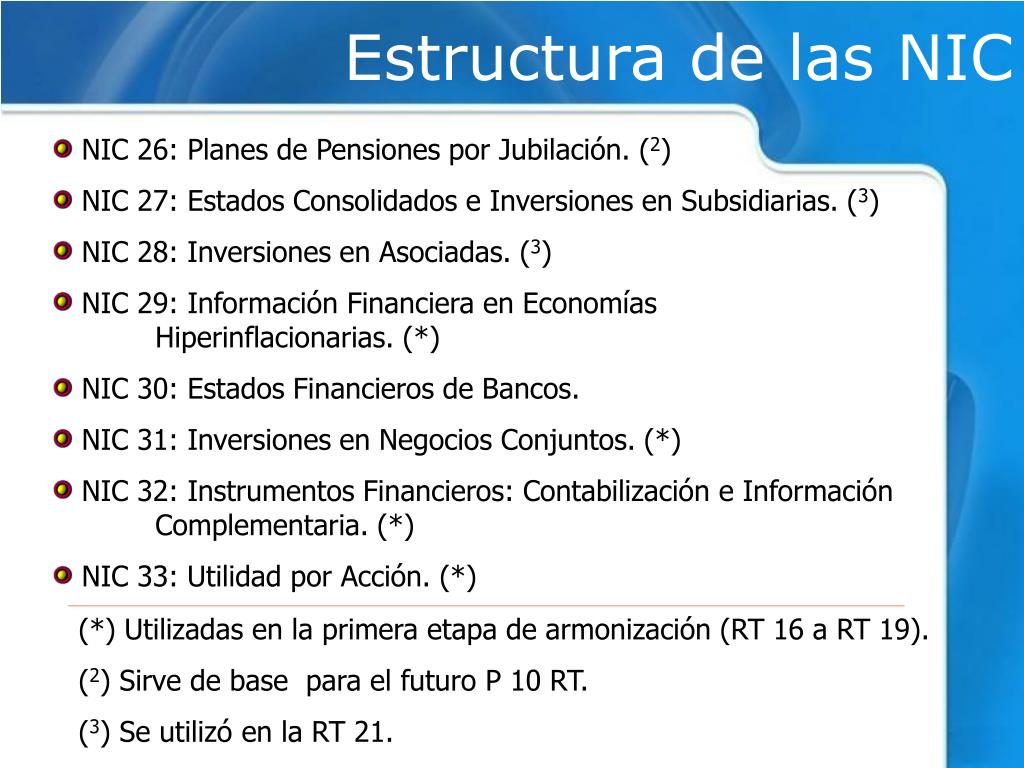 Estructura de las NIC

NIC 26: Planes de Pensiones por Jubilación. ($^2$)

NIC 27: Estados Consolidados e Inversiones en Subsidiarias. ($^3$)

NIC 28: Inversiones en Asociadas. ($^3$)

NIC 29: Información Financiera en Economías Hiperinflacionarias. (*)

NIC 30: Estados Financieros de Bancos.

NIC 31: Inversiones en Negocios Conjuntos. (*)

NIC 32: Instrumentos Financieros: Contabilización e Información Complementaria. (*)

NIC 33: Utilidad por Acción. (*)

(*) Utilizadas en la primera etapa de armonización (RT 16 a RT 19).

($^2$) Sirve de base para el futuro P 10 RT.

($^3$) Se utilizó en la RT 21.